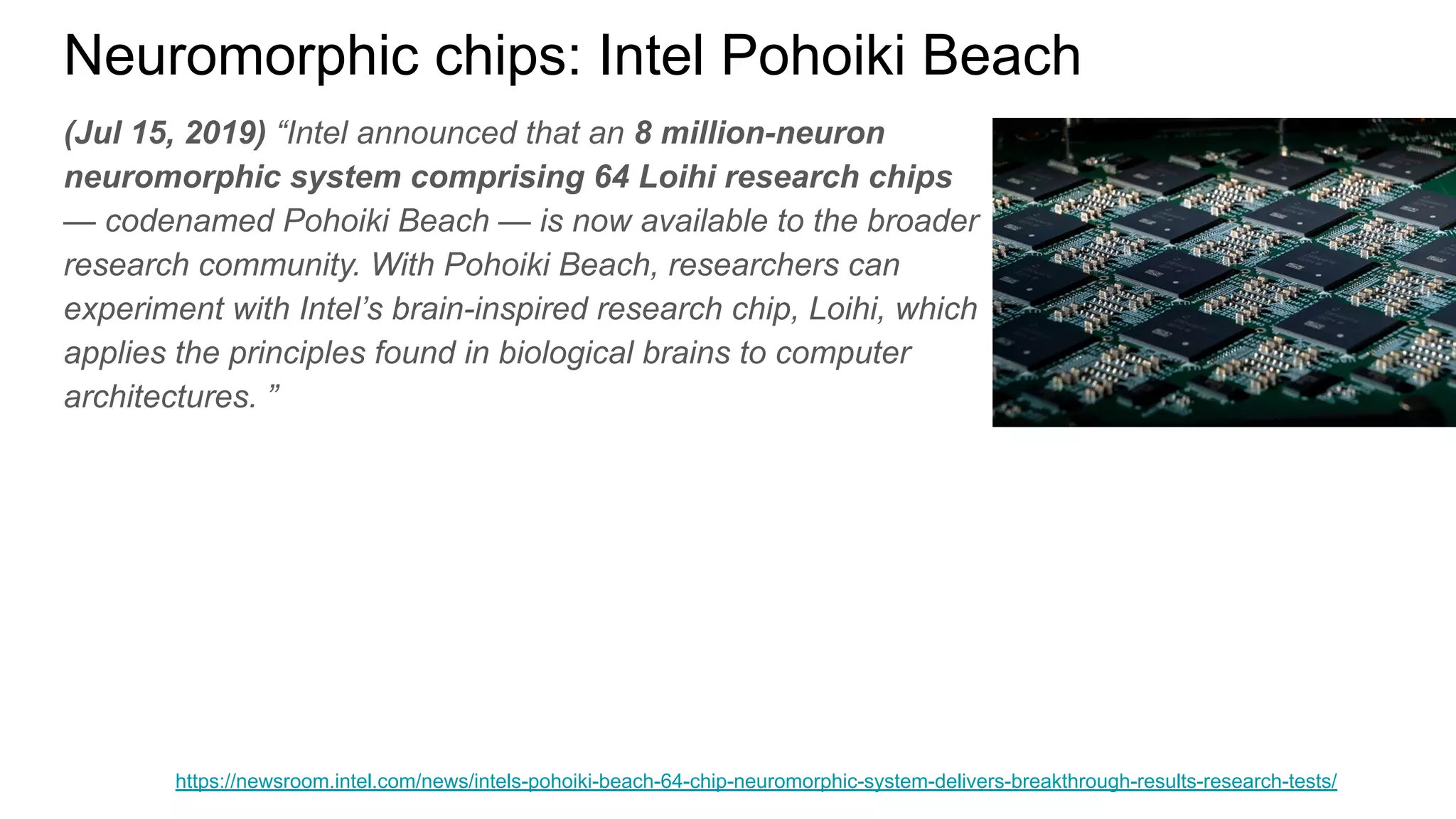 Neuromorphic chips: Intel Pohoiki Beach

(Jul 15, 2019) “Intel announced that an 8 million-neuron neuromorphic system comprising 64 Loihi research chips — codenamed Pohoiki Beach — is now available to the broader research community. With Pohoiki Beach, researchers can experiment with Intel’s brain-inspired research chip, Loihi, which applies the principles found in biological brains to computer architectures. ”

https://newsroom.intel.com/news/intels-pohoiki-beach-64-chip-neuromorphic-system-delivers-breakthrough-results-research-tests/